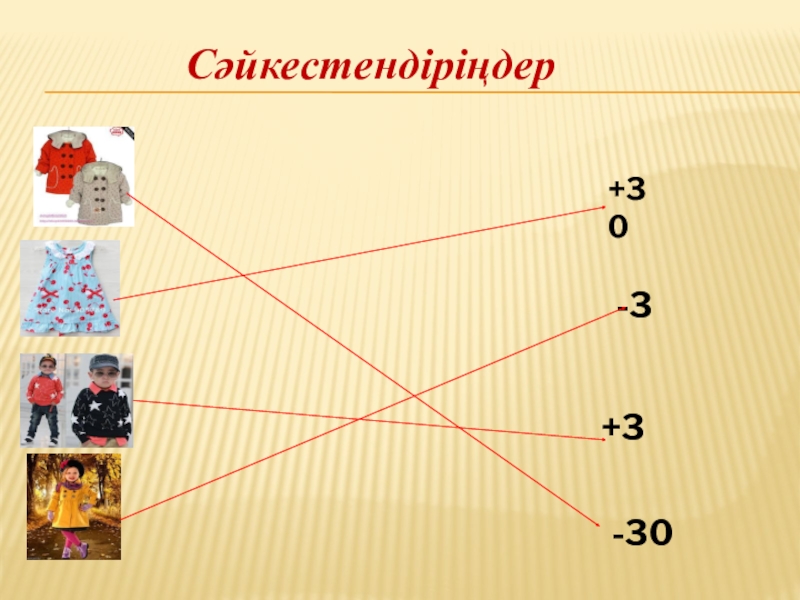 Сәйкестендіріңдер

+30

-3

+3

-30